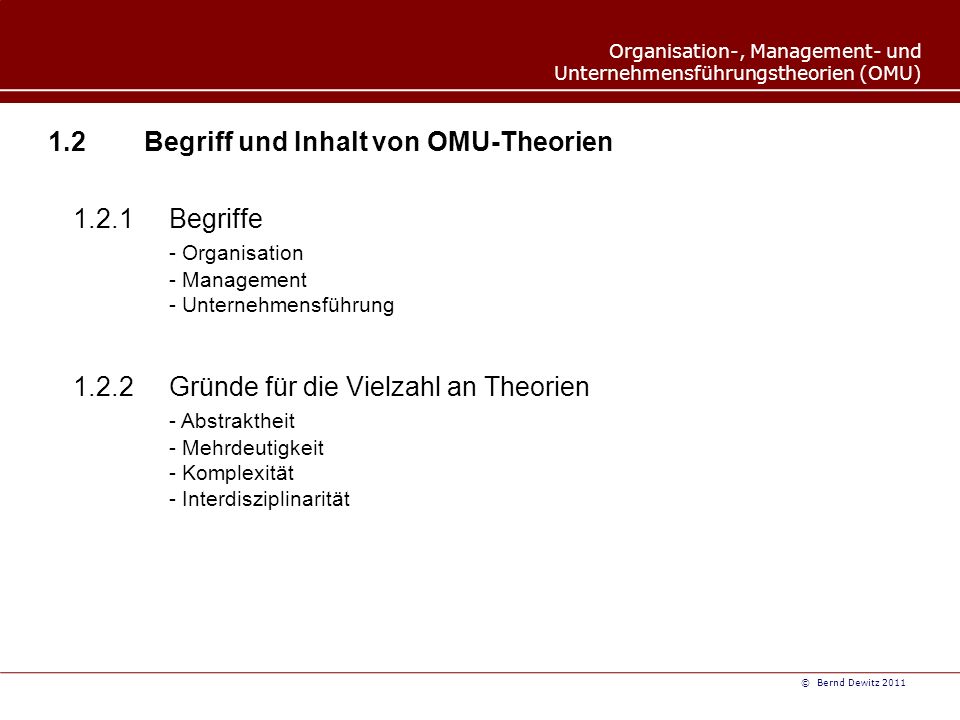 Organisation-, Management- und Unternehmensführungstheorien (OMU)

1.2 Begriff und Inhalt von OMU-Theorien

1.2.1 Begriffe
- Organisation
- Management
- Unternehmensführung

1.2.2 Gründe für die Vielzahl an Theorien
- Abstraktheit
- Mehrdeutigkeit
- Komplexität
- Interdisziplinarität

© Bernd Dewitz 2011